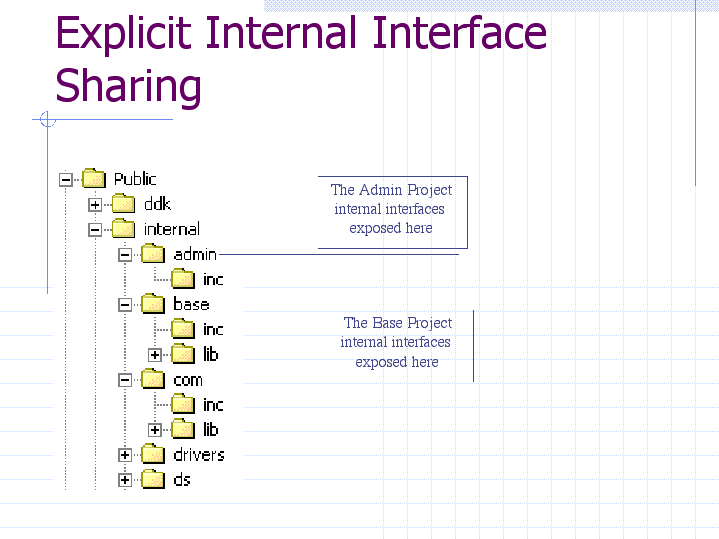 Explicit Internal Interface Sharing

Public
ddk
internal
admin
inc
base
inc
lib
com
inc
lib
drivers
ds

The Admin Project internal interfaces exposed here

The Base Project internal interfaces exposed here